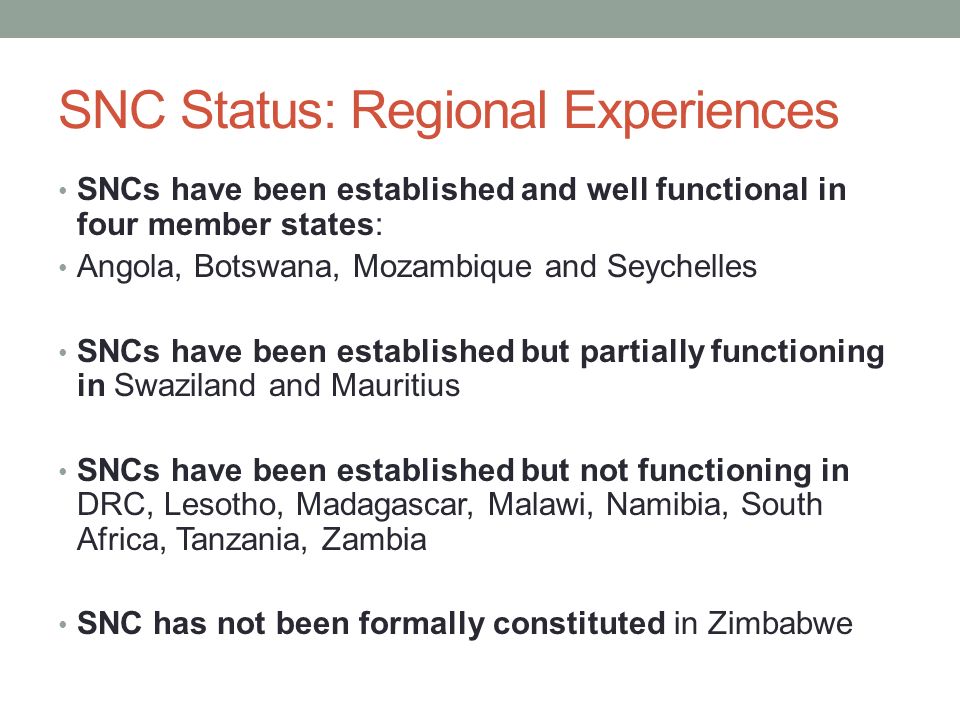 SNC Status: Regional Experiences

• SNCs have been established and well functional in four member states:

• Angola, Botswana, Mozambique and Seychelles

• SNCs have been established but partially functioning in Swaziland and Mauritius

• SNCs have been established but not functioning in DRC, Lesotho, Madagascar, Malawi, Namibia, South Africa, Tanzania, Zambia

• SNC has not been formally constituted in Zimbabwe